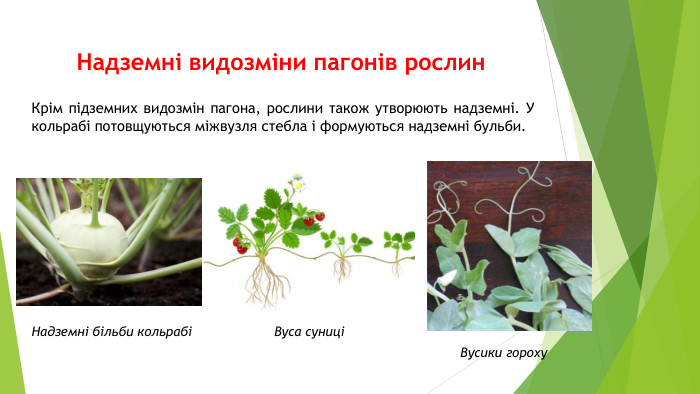 Надземні видозміни пагонів рослин

Крім підземних видозмін пагона, рослини також утворюють надземні. У кольрабі потовщуються міжвузля стебла і формуються надземні бульби.

Надземні більби кольрабі

Вуса суниці

Вусики гороху